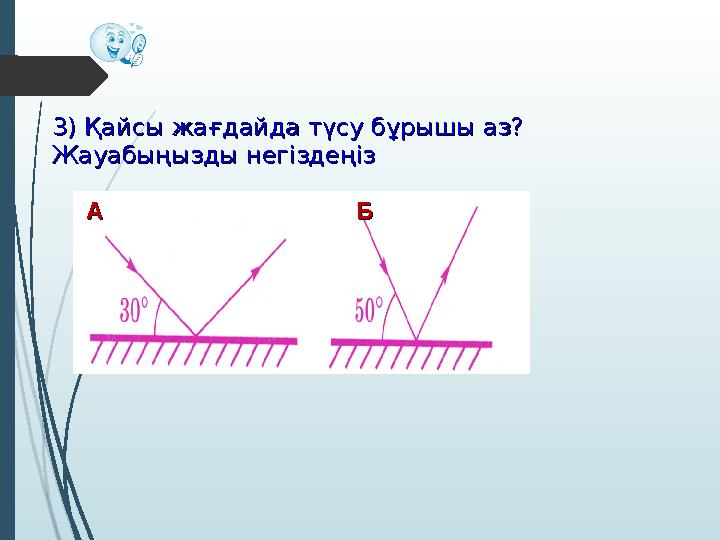 3) Қайсы жағдайда түсу бұрышы аз? Жауабыңызды негіздеңіз

А

$30^\circ$

Б

$50^\circ$